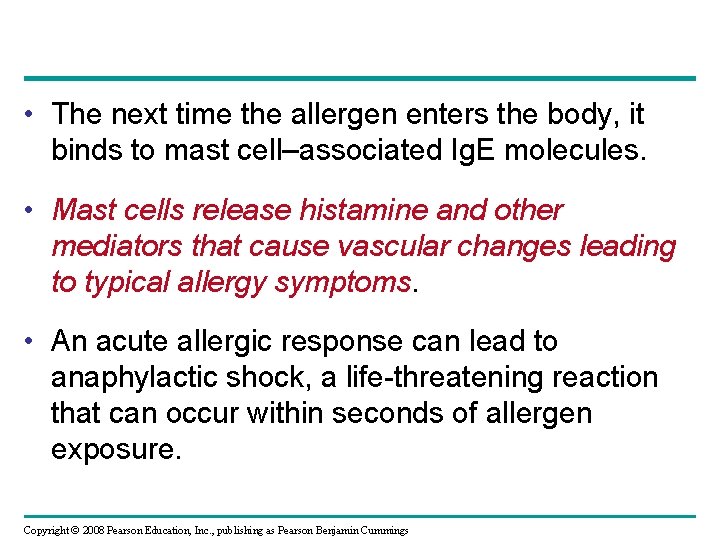 • The next time the allergen enters the body, it binds to mast cell–associated IgE molecules.

• Mast cells release histamine and other mediators that cause vascular changes leading to typical allergy symptoms.

• An acute allergic response can lead to anaphylactic shock, a life-threatening reaction that can occur within seconds of allergen exposure.

Copyright © 2008 Pearson Education, Inc., publishing as Pearson Benjamin Cummings